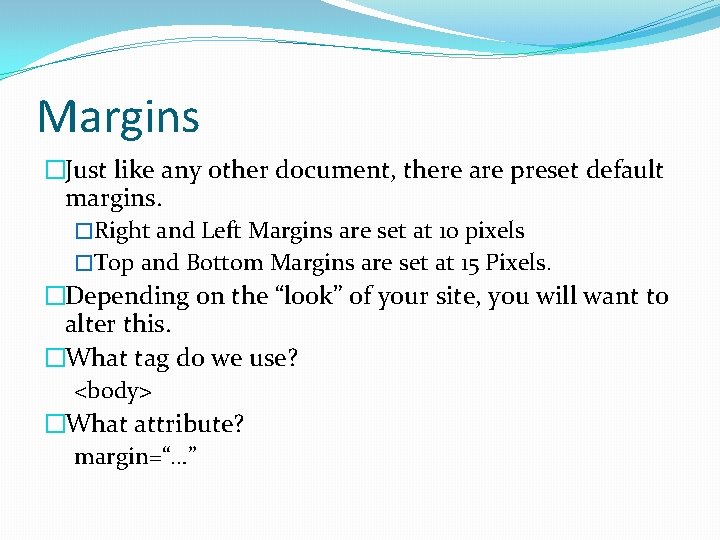 Margins

□Just like any other document, there are preset default margins.

□Right and Left Margins are set at 10 pixels

□Top and Bottom Margins are set at 15 Pixels.

□Depending on the “look” of your site, you will want to alter this.

□What tag do we use?

<body>

□What attribute?

margin=“…”